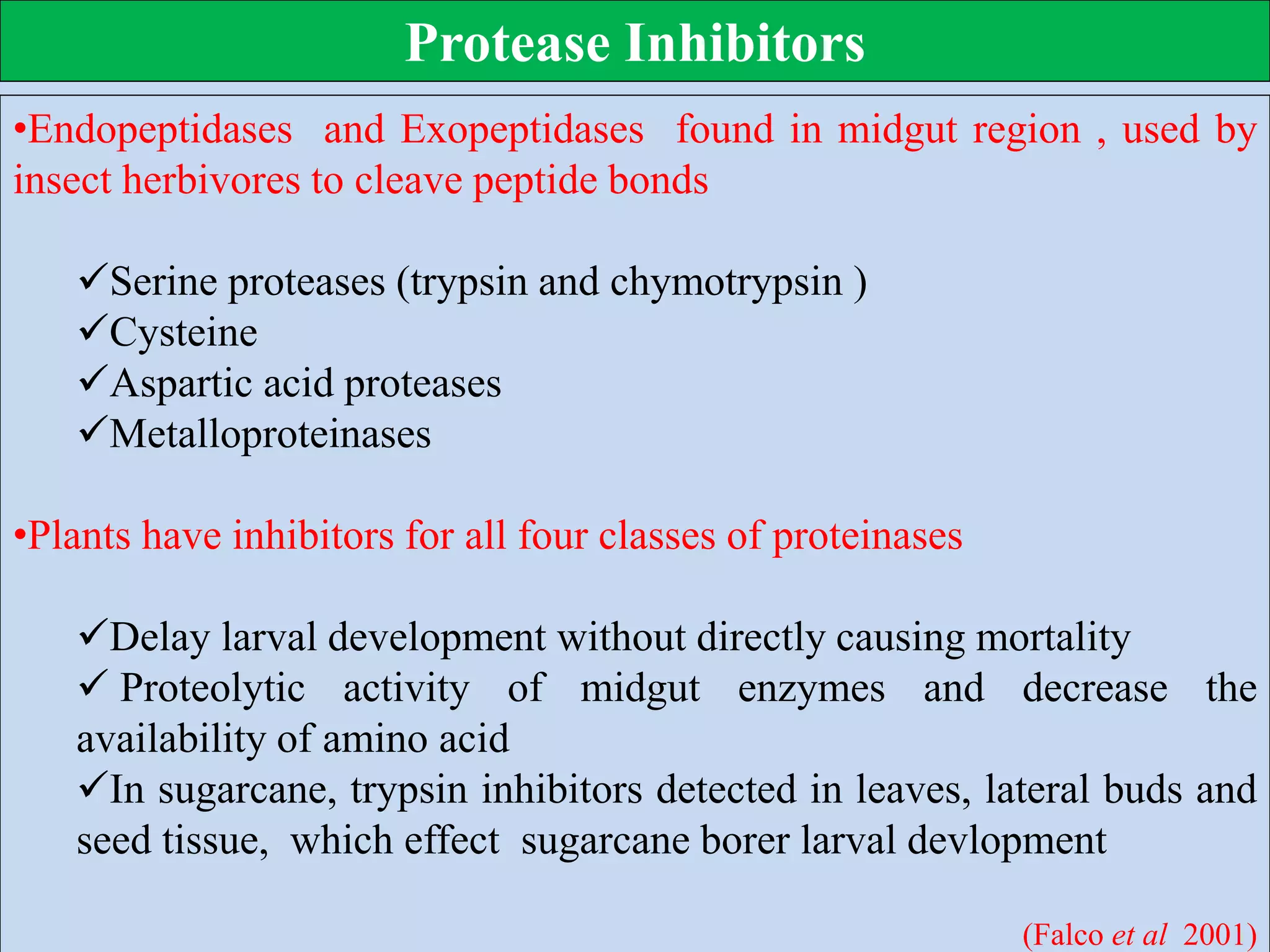 Protease Inhibitors

•Endopeptidases and Exopeptidases found in midgut region , used by insect herbivores to cleave peptide bonds

✓Serine proteases (trypsin and chymotrypsin )
✓Cysteine
✓Aspartic acid proteases
✓Metalloproteinases

•Plants have inhibitors for all four classes of proteinases

✓Delay larval development without directly causing mortality
✓ Proteolytic activity of midgut enzymes and decrease the availability of amino acid
✓In sugarcane, trypsin inhibitors detected in leaves, lateral buds and seed tissue, which effect sugarcane borer larval devlopment

(Falco et al 2001)